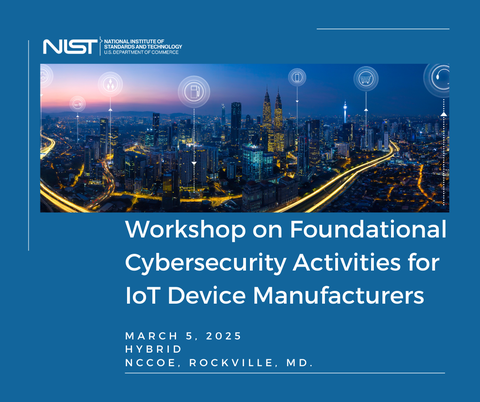 NIST NATIONAL INSTITUTE OF STANDARDS AND TECHNOLOGY U.S. DEPARTMENT OF COMMERCE

Workshop on Foundational Cybersecurity Activities for IoT Device Manufacturers

MARCH 5, 2025
HYBRID
NCCOE, ROCKVILLE, MD.